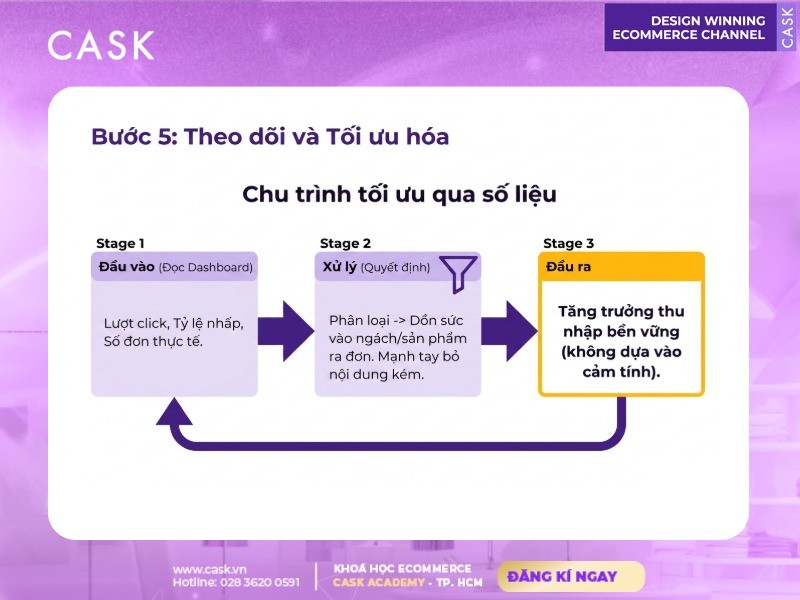 CASK

DESIGN WINNING ECOMMERCE CHANNEL

CASK

Bước 5: Theo dõi và Tối ưu hóa

Chu trình tối ưu qua số liệu

Stage 1
Đầu vào (Đọc Dashboard)
Lượt click, Tỷ lệ nhấp, Số đơn thực tế.

Stage 2
Xử lý (Quyết định)
Phân loại -> Dồn sức vào ngách/sản phẩm ra đơn. Mạnh tay bỏ nội dung kém.

Stage 3
Đầu ra
Tăng trưởng thu nhập bền vững (không dựa vào cảm tính).

www.cask.vn
Hotline: 028 3620 0591

KHOÁ HỌC ECOMMERCE
CASK ACADEMY - TP. HCM

ĐĂNG KÍ NGAY